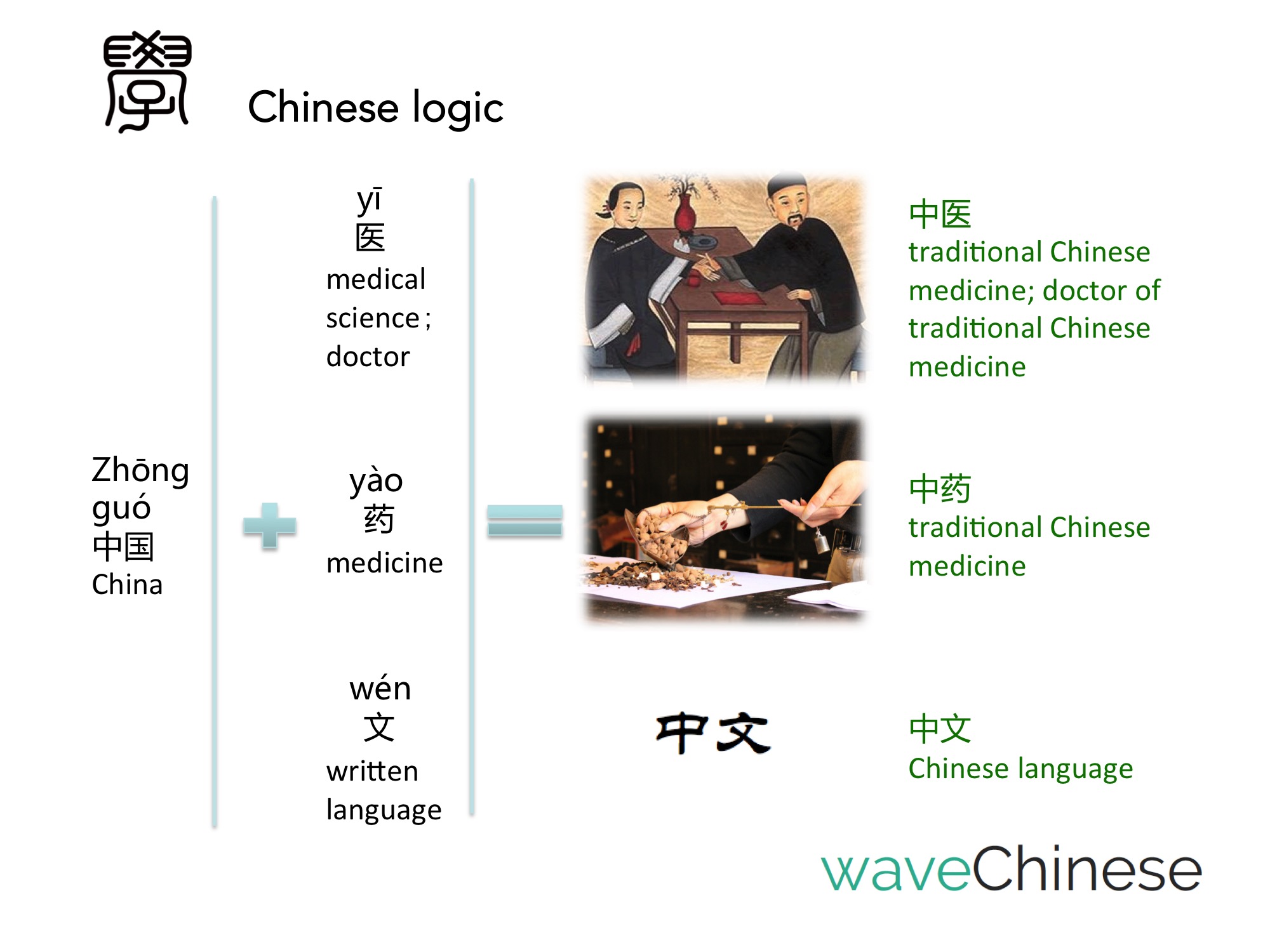 學 Chinese logic

Zhōng guó
中国
China

yī
医
medical science ; doctor

yào
药
medicine

wén
文
written language

中医
traditional Chinese medicine; doctor of traditional Chinese medicine

中药
traditional Chinese medicine

中文

中文
Chinese language

waveChinese